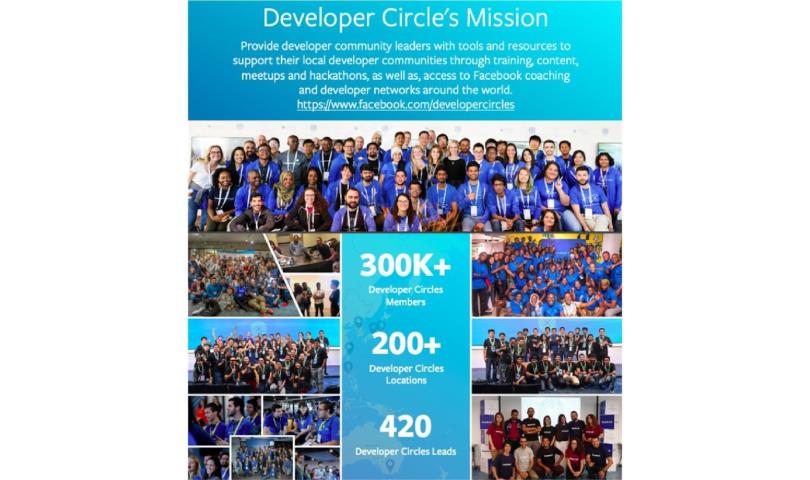 Developer Circle's Mission

Provide developer community leaders with tools and resources to support their local developer communities through training, content, meetups and hackathons, as well as, access to Facebook coaching and developer networks around the world. https://www.facebook.com/developercircles

300K+
Developer Circles Members

200+
Developer Circles Locations

420
Developer Circles Leads